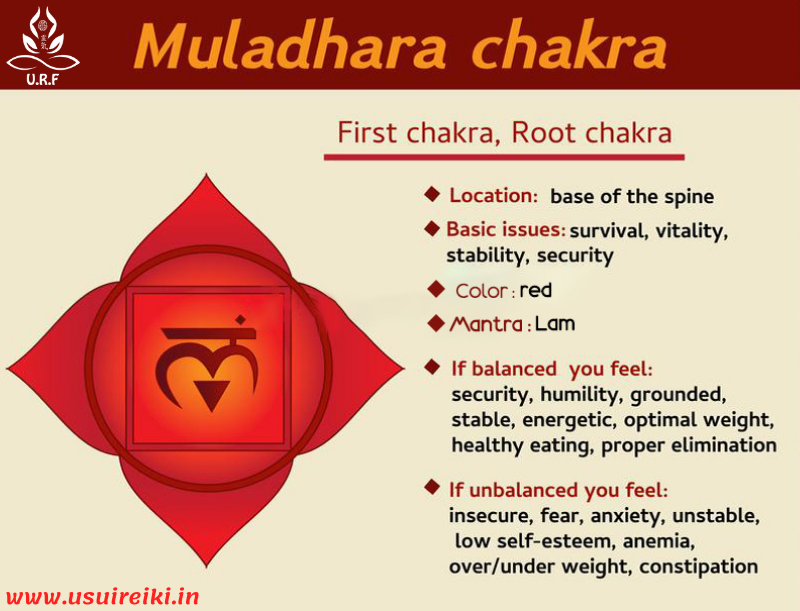 U.R.F

Muladhara chakra

First chakra, Root chakra

◆ Location: base of the spine

◆ Basic issues: survival, vitality, stability, security

◆ Color : red

◆ Mantra : Lam

◆ If balanced you feel: security, humility, grounded, stable, energetic, optimal weight, healthy eating, proper elimination

◆ If unbalanced you feel: insecure, fear, anxiety, unstable, low self-esteem, anemia, over/under weight, constipation

www.usuireiki.in